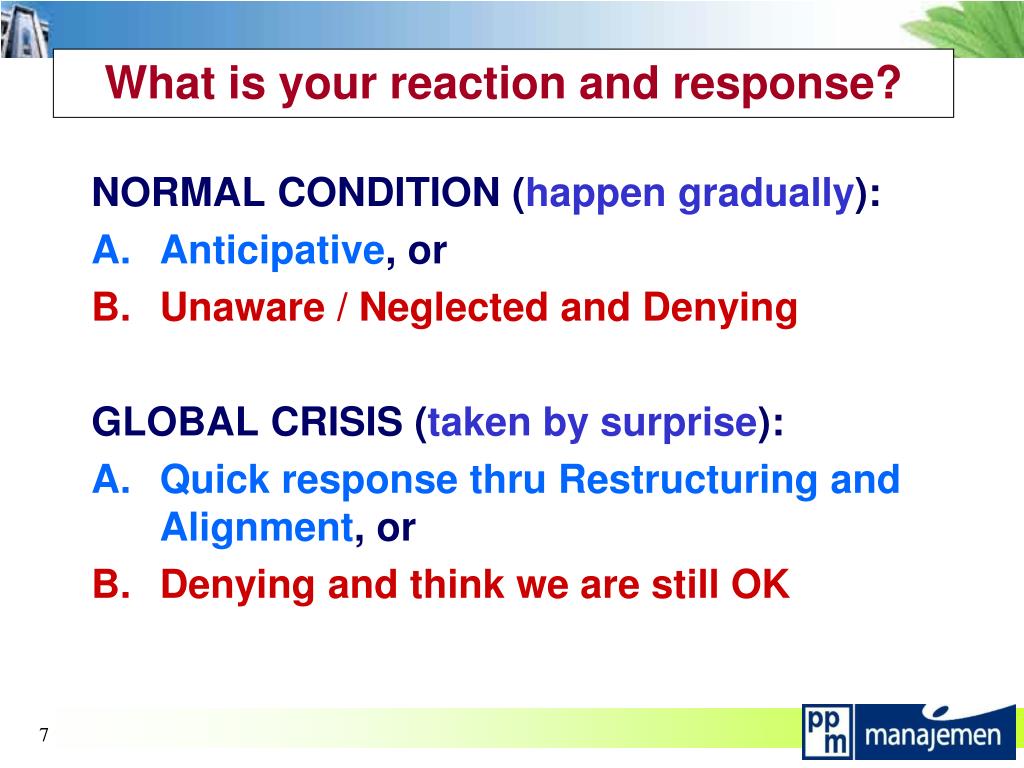 What is your reaction and response?

NORMAL CONDITION (happen gradually):
A. Anticipative, or
B. Unaware / Neglected and Denying

GLOBAL CRISIS (taken by surprise):
A. Quick response thru Restructuring and Alignment, or
B. Denying and think we are still OK

7

ppm manajemen